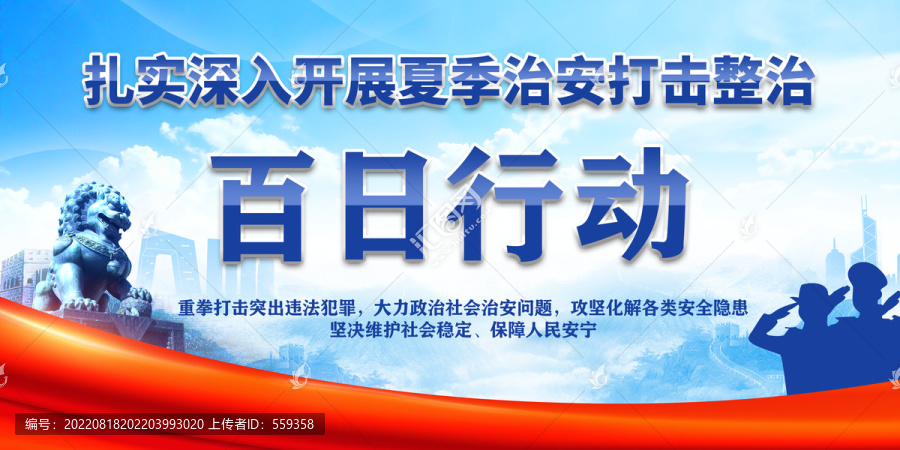 扎实深入开展夏季治安打击整治

百日行动

重拳打击突出违法犯罪，大力政治社会治安问题，攻坚化解各类安全隐患
坚决维护社会稳定、保障人民安宁

编号：20220818202203993020 上传者ID：559358